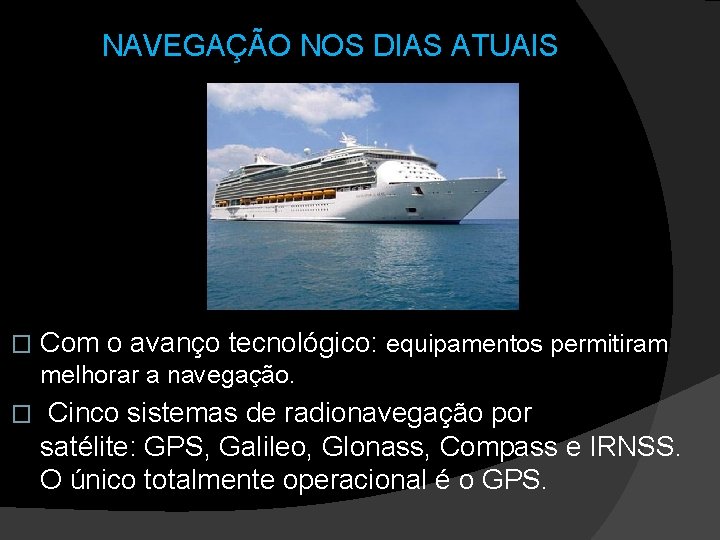 NAVEGAÇÃO NOS DIAS ATUAIS

□ Com o avanço tecnológico: equipamentos permitiram melhorar a navegação.

□ Cinco sistemas de radionavegação por satélite: GPS, Galileo, Glonass, Compass e IRNSS. O único totalmente operacional é o GPS.